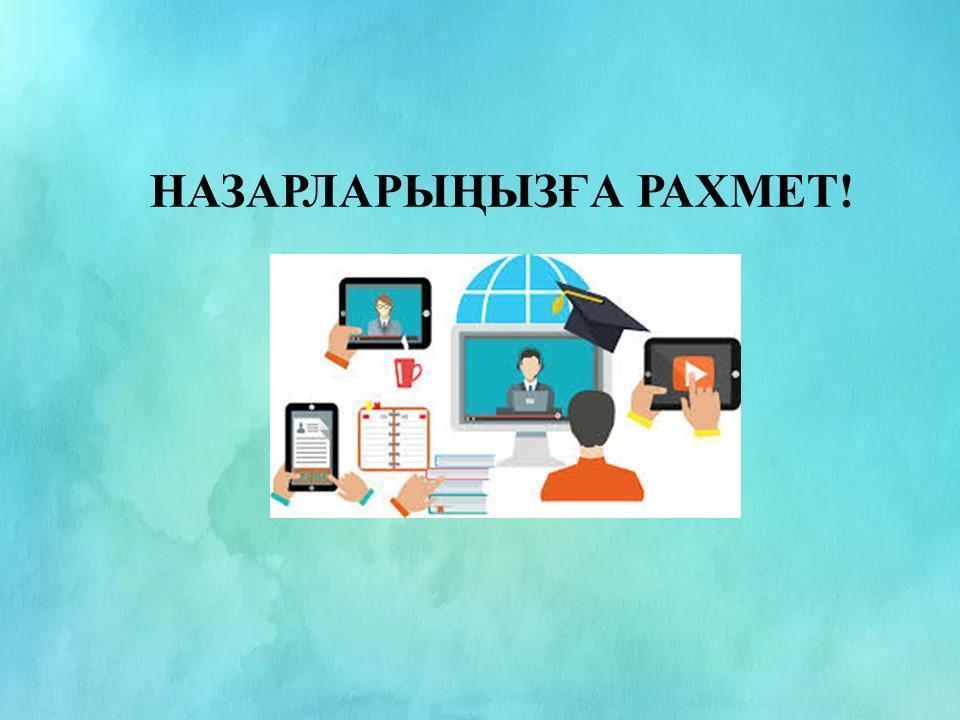 НАЗАРЛАРЫҢЫЗҒА РАХМЕТ!